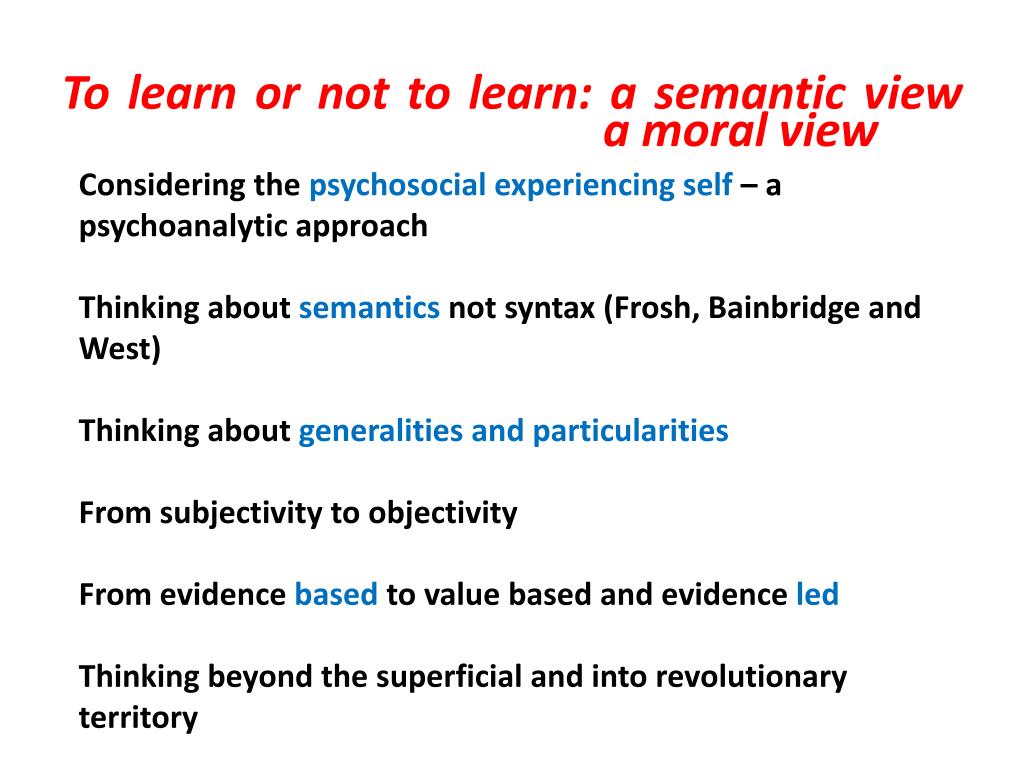 To learn or not to learn: a semantic view
a moral view

Considering the psychosocial experiencing self – a psychoanalytic approach

Thinking about semantics not syntax (Frosh, Bainbridge and West)

Thinking about generalities and particularities

From subjectivity to objectivity

From evidence based to value based and evidence led

Thinking beyond the superficial and into revolutionary territory